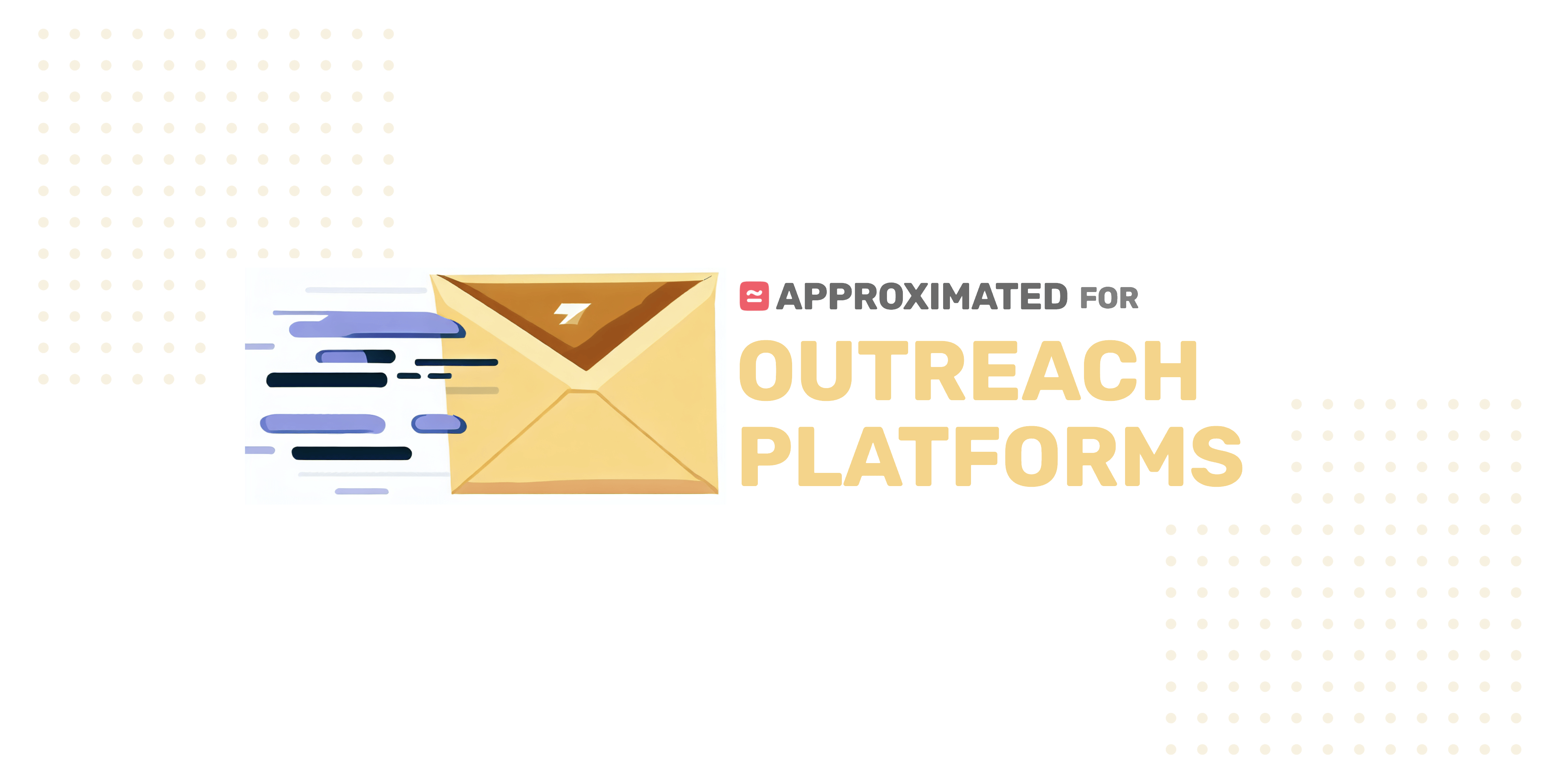 APPROXIMATED FOR
OUTREACH PLATFORMS